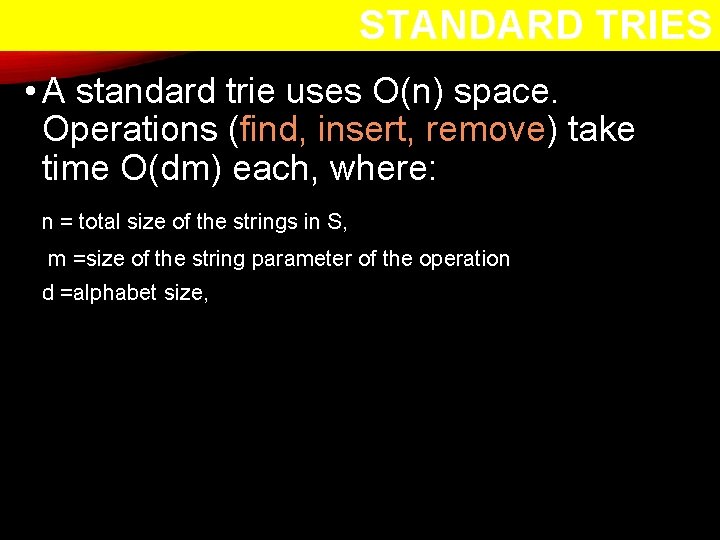 STANDARD TRIES

• A standard trie uses O(n) space. Operations (find, insert, remove) take time O(dm) each, where:

n = total size of the strings in S,

m =size of the string parameter of the operation

d =alphabet size,